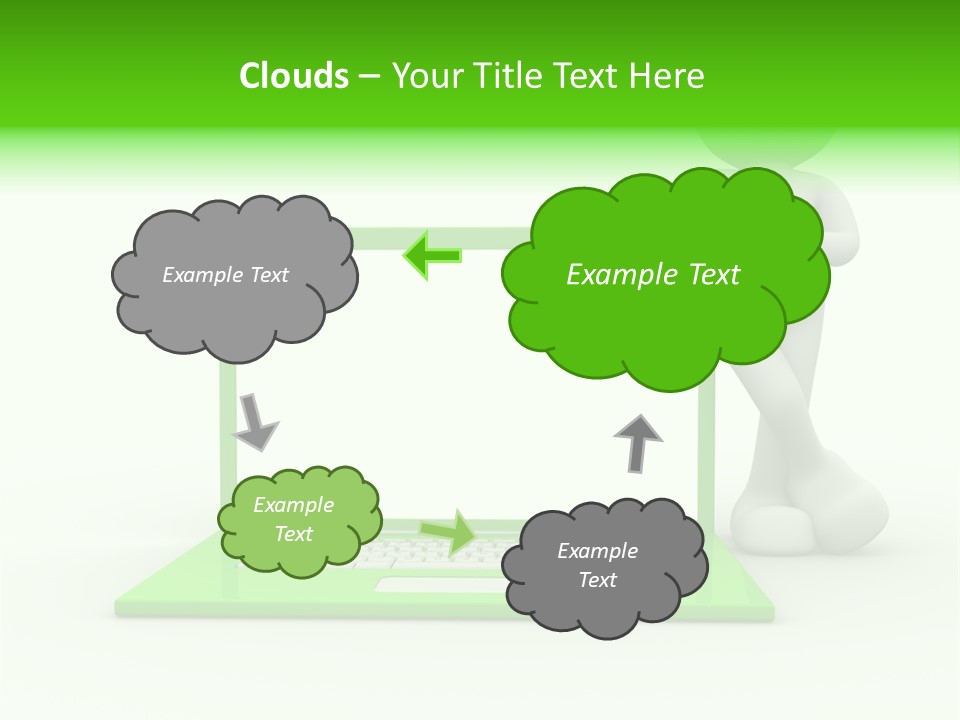 Clouds – Your Title Text Here

Example Text

Example Text

Example Text

Example Text